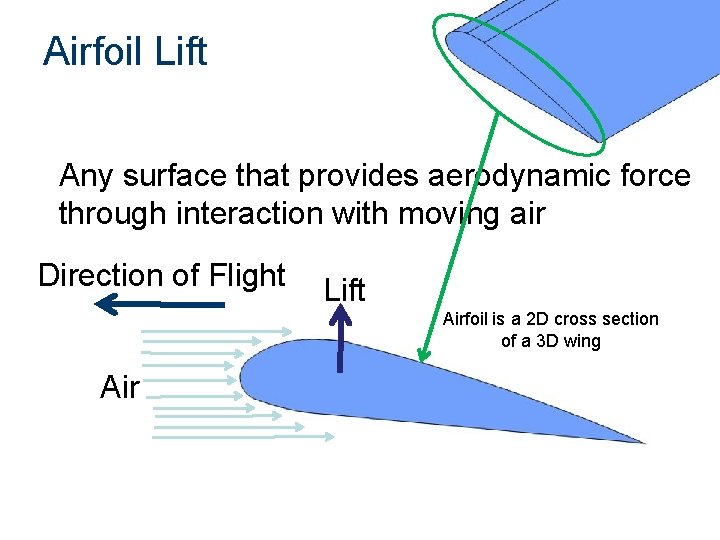 Airfoil Lift

Any surface that provides aerodynamic force through interaction with moving air

Direction of Flight

Lift

Airfoil is a 2D cross section of a 3D wing

Air